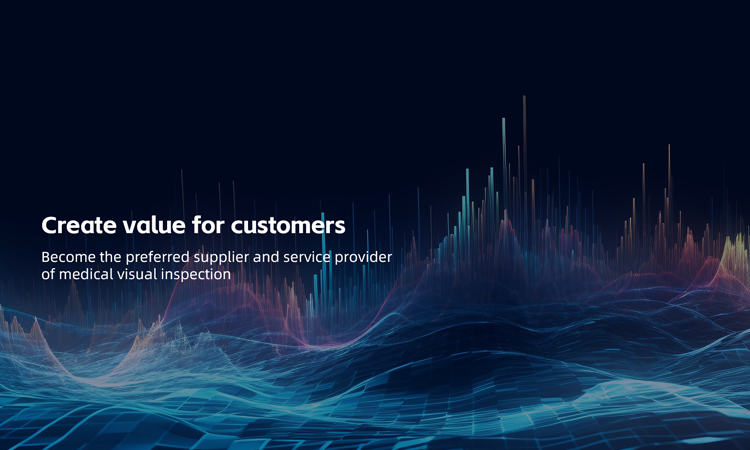 Create value for customers

Become the preferred supplier and service provider of medical visual inspection